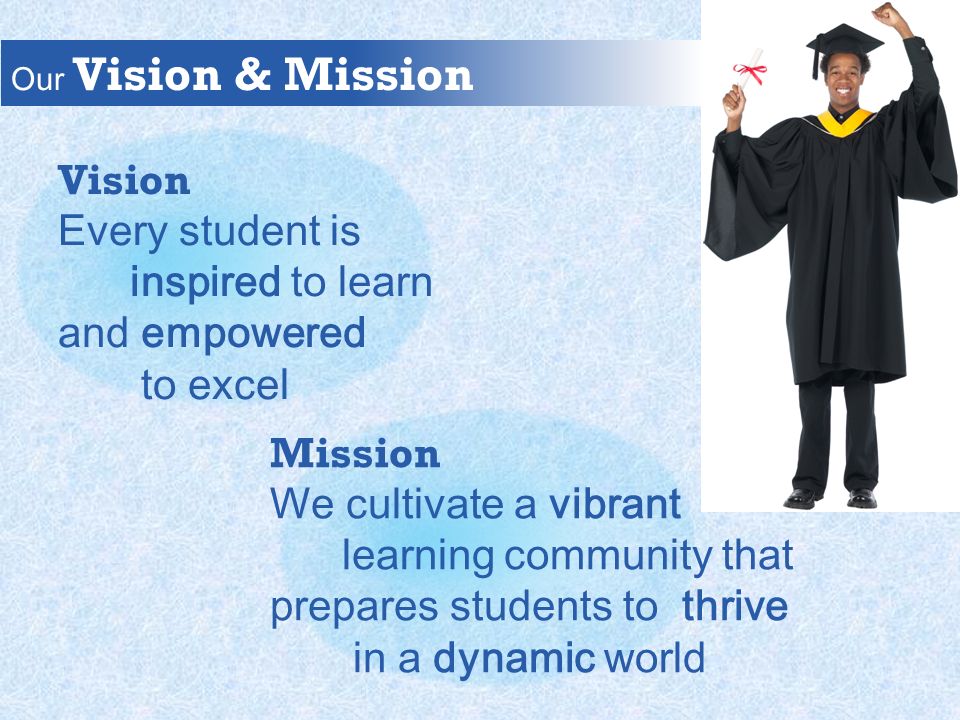 Our Vision & Mission

Vision
Every student is inspired to learn and empowered to excel

Mission
We cultivate a vibrant learning community that prepares students to thrive in a dynamic world